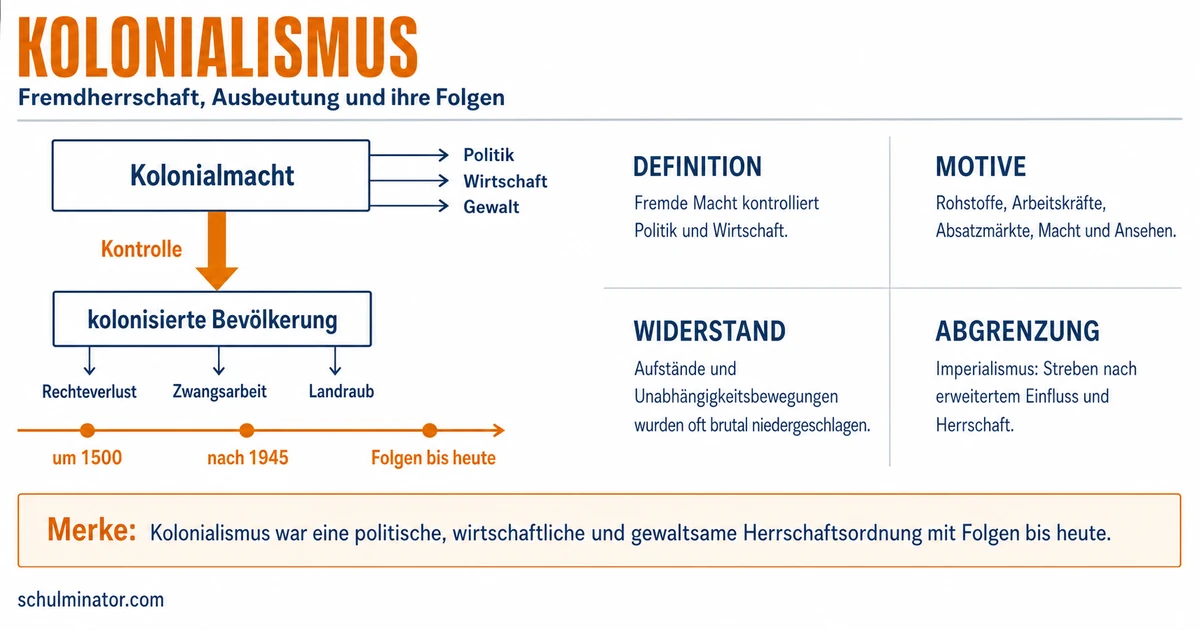 KOLONIALISMUS
Fremdherrschaft, Ausbeutung und ihre Folgen

Kolonialmacht
Politik
Wirtschaft
Gewalt
Kontrolle
kolonisierte Bevölkerung
Rechteverlust
Zwangsarbeit
Landraub
um 1500
nach 1945
Folgen bis heute

DEFINITION
Fremde Macht kontrolliert Politik und Wirtschaft.

MOTIVE
Rohstoffe, Arbeitskräfte, Absatzmärkte, Macht und Ansehen.

WIDERSTAND
Aufstände und Unabhängigkeitsbewegungen wurden oft brutal niedergeschlagen.

ABGRENZUNG
Imperialismus: Streben nach erweitertem Einfluss und Herrschaft.

Merke: Kolonialismus war eine politische, wirtschaftliche und gewaltsame Herrschaftsordnung mit Folgen bis heute.

schulminator.com